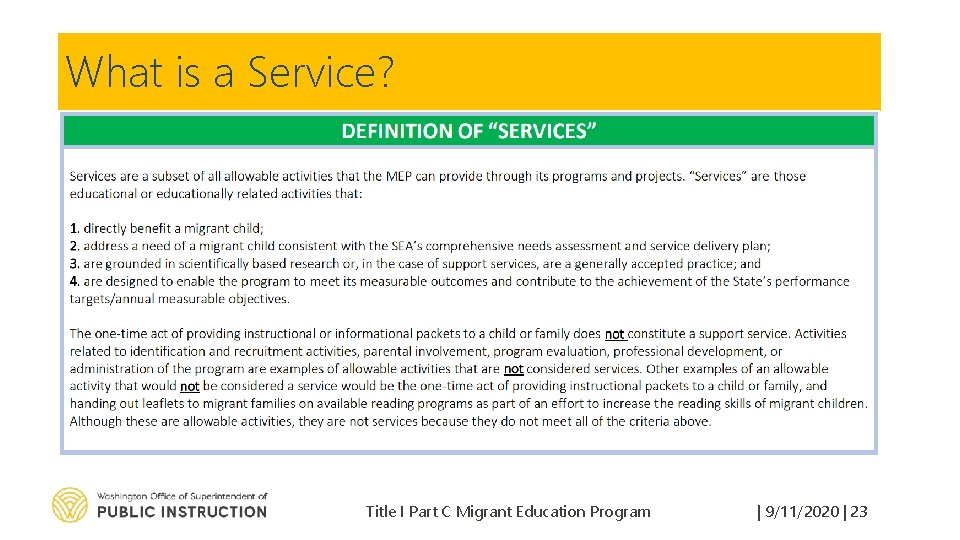 What is a Service?

DEFINITION OF "SERVICES"

Services are a subset of all allowable activities that the MEP can provide through its programs and projects. "Services" are those educational or educationally related activities that:

1. directly benefit a migrant child;
2. address a need of a migrant child consistent with the SEA's comprehensive needs assessment and service delivery plan;
3. are grounded in scientifically based research or, in the case of support services, are a generally accepted practice; and
4. are designed to enable the program to meet its measurable outcomes and contribute to the achievement of the State's performance targets/annual measurable objectives.

The one-time act of providing instructional or informational packets to a child or family does not constitute a support service. Activities related to identification and recruitment activities, parental involvement, program evaluation, professional development, or administration of the program are examples of allowable activities that are not considered services. Other examples of an allowable activity that would not be considered a service would be the one-time act of providing instructional packets to a child or family, and handing out leaflets to migrant families on available reading programs as part of an effort to increase the reading skills of migrant children. Although these are allowable activities, they are not services because they do not meet all of the criteria above.

Washington Office of Superintendent of
PUBLIC INSTRUCTION

Title I Part C Migrant Education Program

| 9/11/2020 | 23